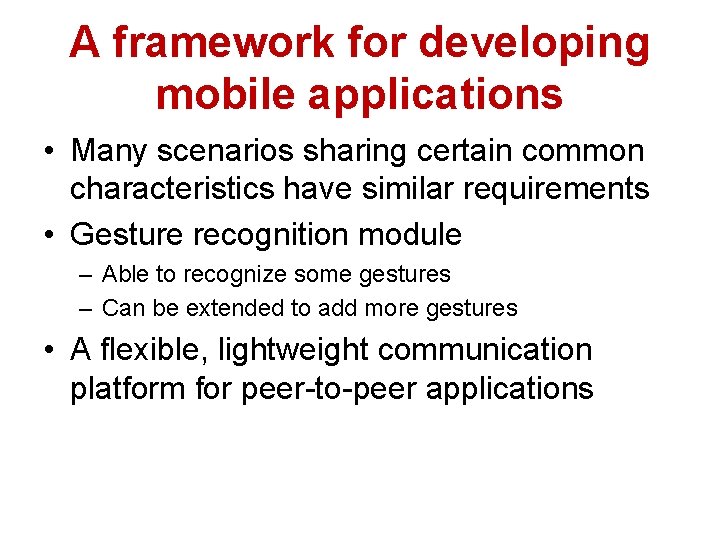 A framework for developing mobile applications

• Many scenarios sharing certain common characteristics have similar requirements

• Gesture recognition module

– Able to recognize some gestures

– Can be extended to add more gestures

• A flexible, lightweight communication platform for peer-to-peer applications